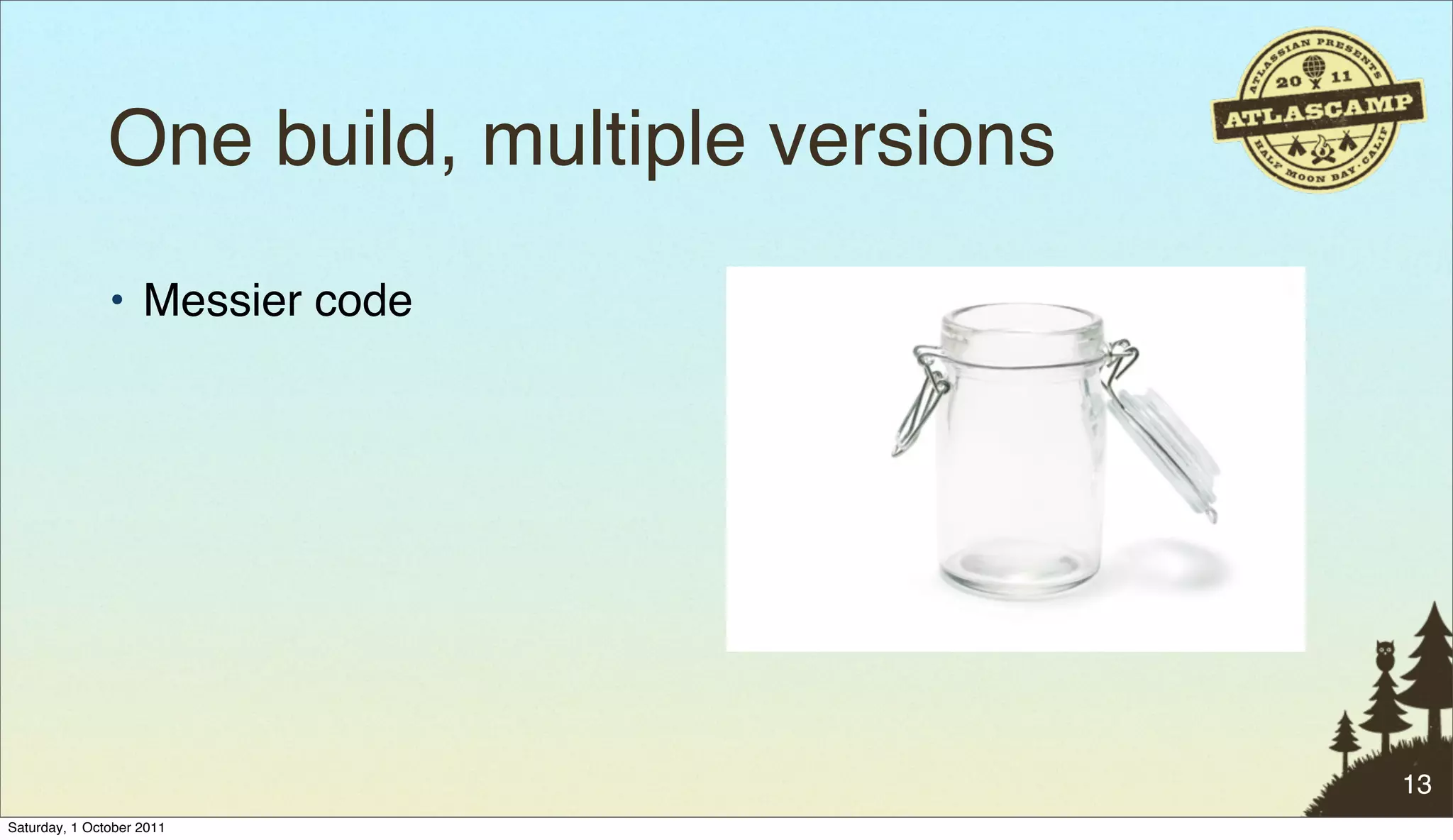 ATLASSIAN PRESENTS
20 11
ATLASCAMP
HALF MOON BAY · CALIF

One build, multiple versions

• Messier code

13

Saturday, 1 October 2011